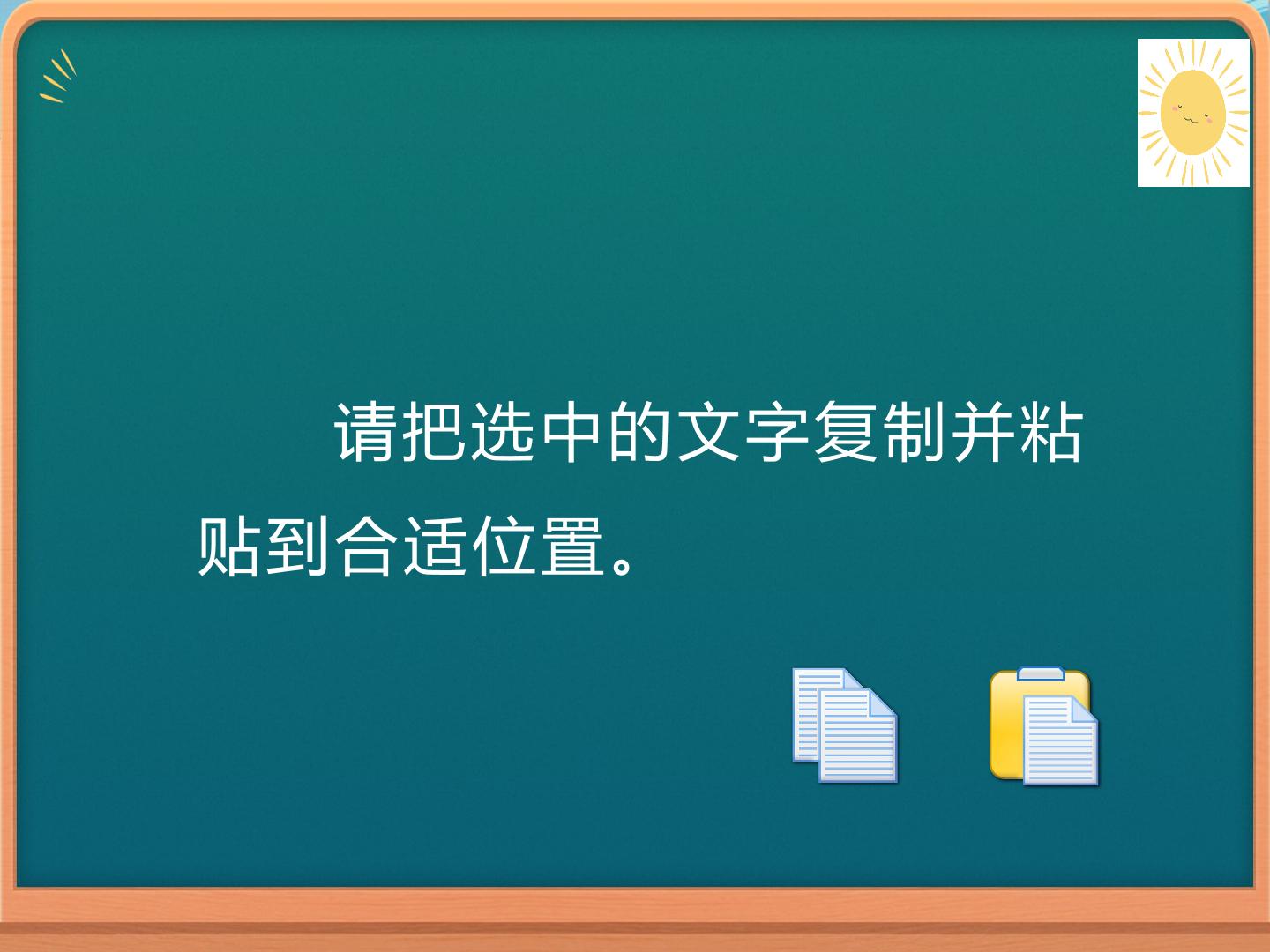 请把选中的文字复制并粘贴到合适位置。